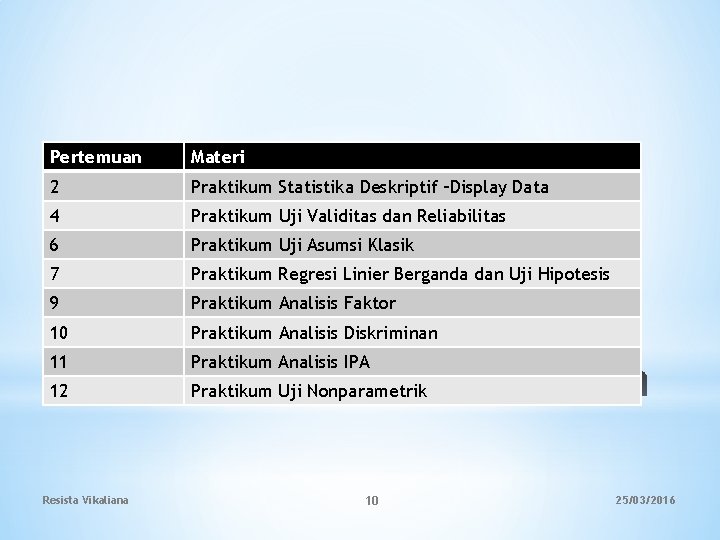 | Pertemuan | Materi |
|---|---|
| 2 | Praktikum Statistika Deskriptif –Display Data |
| 4 | Praktikum Uji Validitas dan Reliabilitas |
| 6 | Praktikum Uji Asumsi Klasik |
| 7 | Praktikum Regresi Linier Berganda dan Uji Hipotesis |
| 9 | Praktikum Analisis Faktor |
| 10 | Praktikum Analisis Diskriminan |
| 11 | Praktikum Analisis IPA |
| 12 | Praktikum Uji Nonparametrik |

Resista Vikaliana

10

25/03/2016